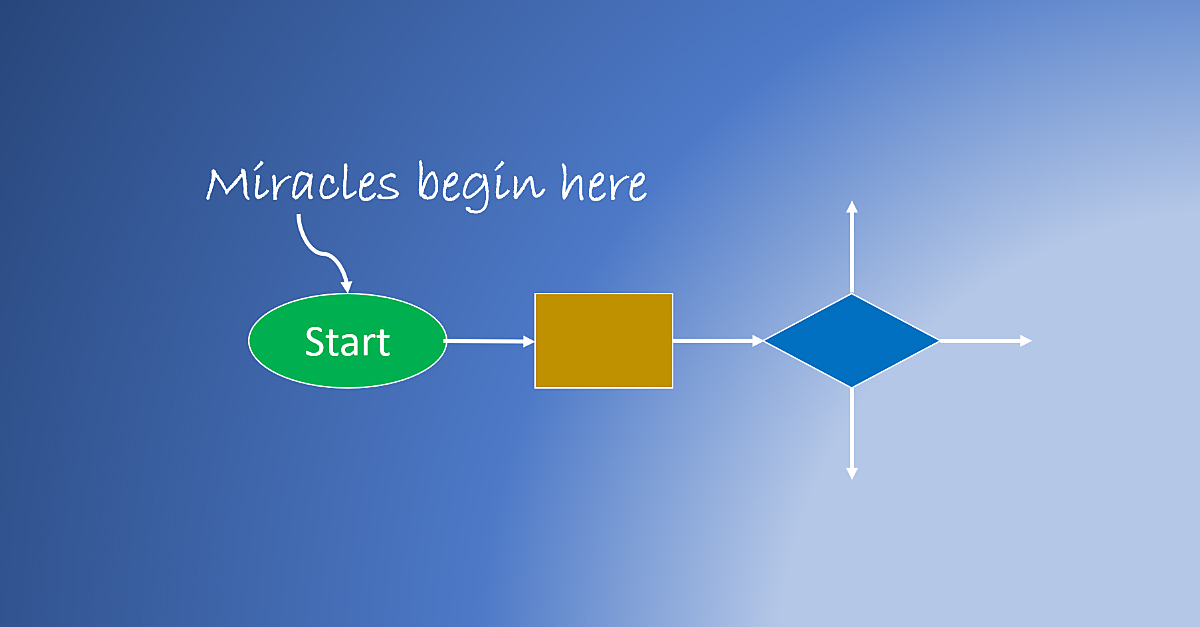 Miracles begin here

Start